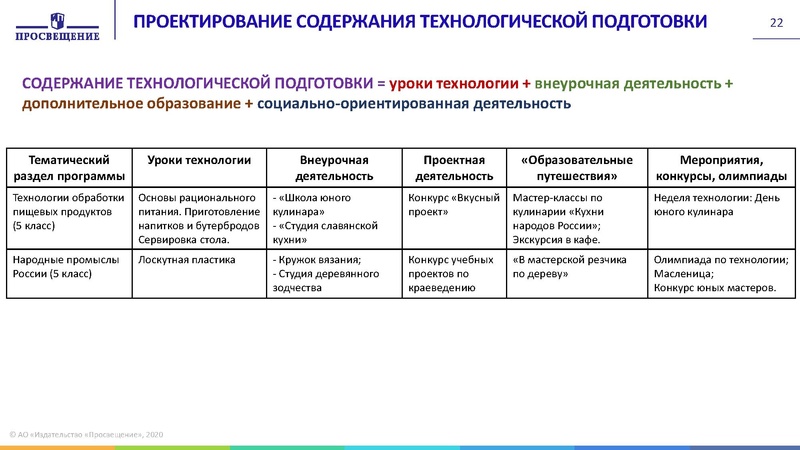 ПРОСВЕЩЕНИЕ

ПРОЕКТИРОВАНИЕ СОДЕРЖАНИЯ ТЕХНОЛОГИЧЕСКОЙ ПОДГОТОВКИ

22

СОДЕРЖАНИЕ ТЕХНОЛОГИЧЕСКОЙ ПОДГОТОВКИ = уроки технологии + внеурочная деятельность + дополнительное образование + социально-ориентированная деятельность

| Тематический раздел программы | Уроки технологии | Внеурочная деятельность | Проектная деятельность | «Образовательные путешествия» | Мероприятия, конкурсы, олимпиады |
|---|---|---|---|---|---|
| Технологии обработки пищевых продуктов (5 класс) | Основы рационального питания. Приготовление напитков и бутербродов Сервировка стола. | - «Школа юного кулинара» - «Студия славянской кухни» | Конкурс «Вкусный проект» | Мастер-классы по кулинарии «Кухни народов России»; Экскурсия в кафе. | Неделя технологии: День юного кулинара |
| Народные промыслы России (5 класс) | Лоскутная пластика | - Кружок вязания; - Студия деревянного зодчества | Конкурс учебных проектов по краеведению | «В мастерской резчика по дереву» | Олимпиада по технологии; Масленица; Конкурс юных мастеров. |

© АО «Издательство «Просвещение», 2020